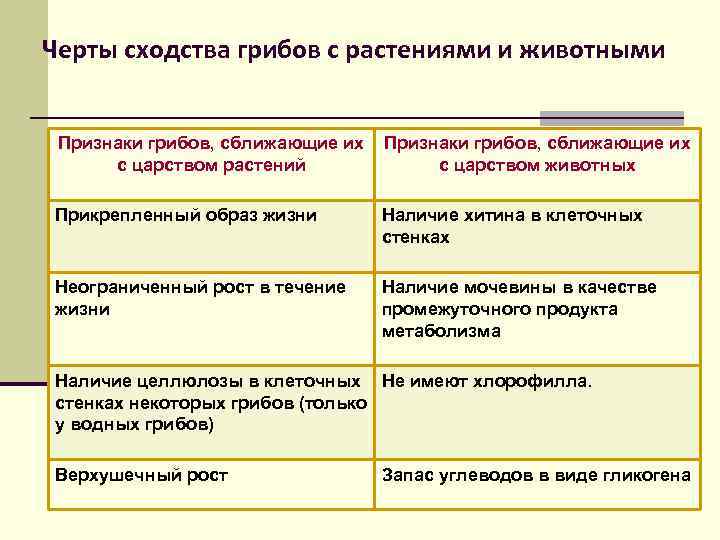 Черты сходства грибов с растениями и животными

| Признаки грибов, сближающие их с царством растений | Признаки грибов, сближающие их с царством животных |
|---|---|
| Прикрепленный образ жизни | Наличие хитина в клеточных стенках |
| Неограниченный рост в течение жизни | Наличие мочевины в качестве промежуточного продукта метаболизма |
| Наличие целлюлозы в клеточных стенках некоторых грибов (только у водных грибов) | Не имеют хлорофилла. |
| Верхушечный рост | Запас углеводов в виде гликогена |